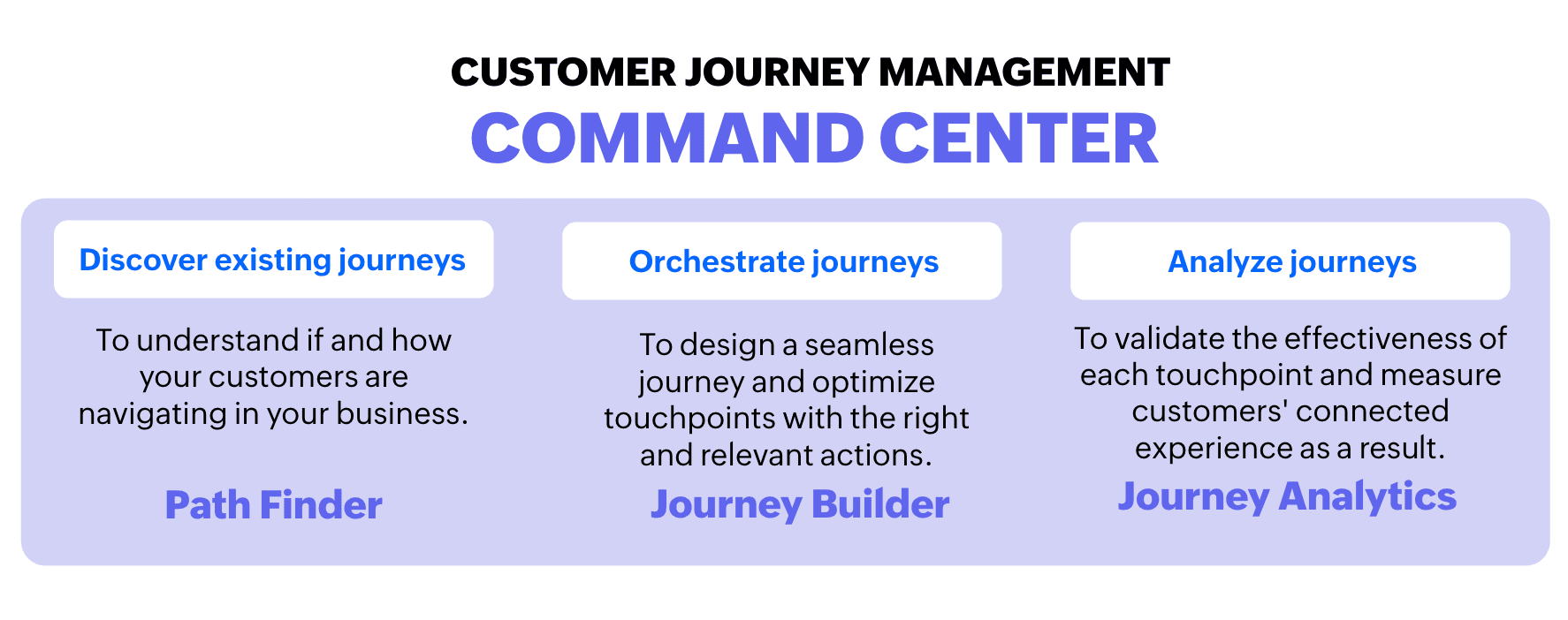 CUSTOMER JOURNEY MANAGEMENT
COMMAND CENTER

Discover existing journeys

To understand if and how your customers are navigating in your business.

Path Finder

Orchestrate journeys

To design a seamless journey and optimize touchpoints with the right and relevant actions.

Journey Builder

Analyze journeys

To validate the effectiveness of each touchpoint and measure customers' connected experience as a result.

Journey Analytics